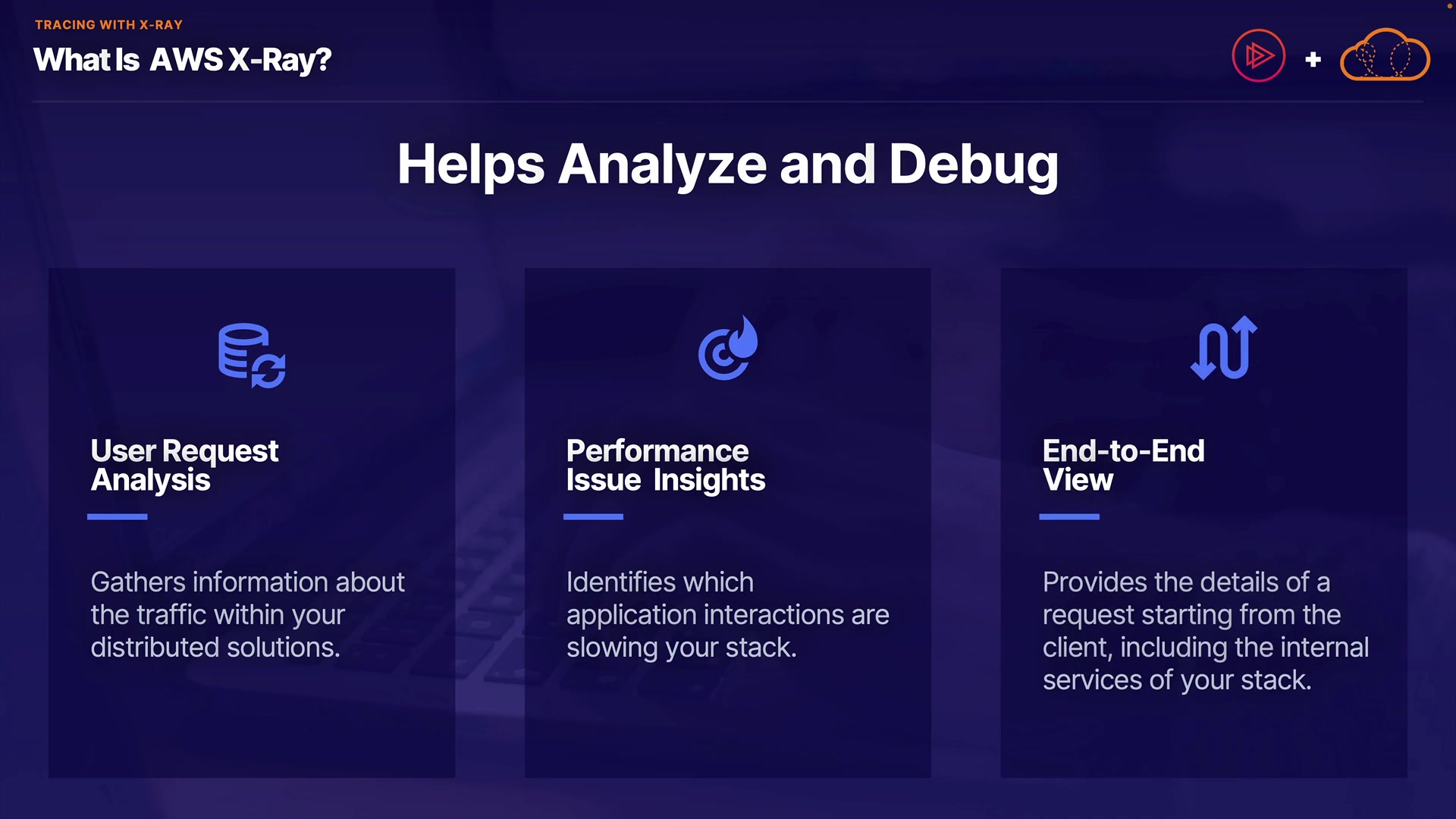 TRACING WITH X-RAY

What Is AWS X-Ray?

+

Helps Analyze and Debug

User Request Analysis

Gathers information about the traffic within your distributed solutions.

Performance Issue Insights

Identifies which application interactions are slowing your stack.

End-to-End View

Provides the details of a request starting from the client, including the internal services of your stack.